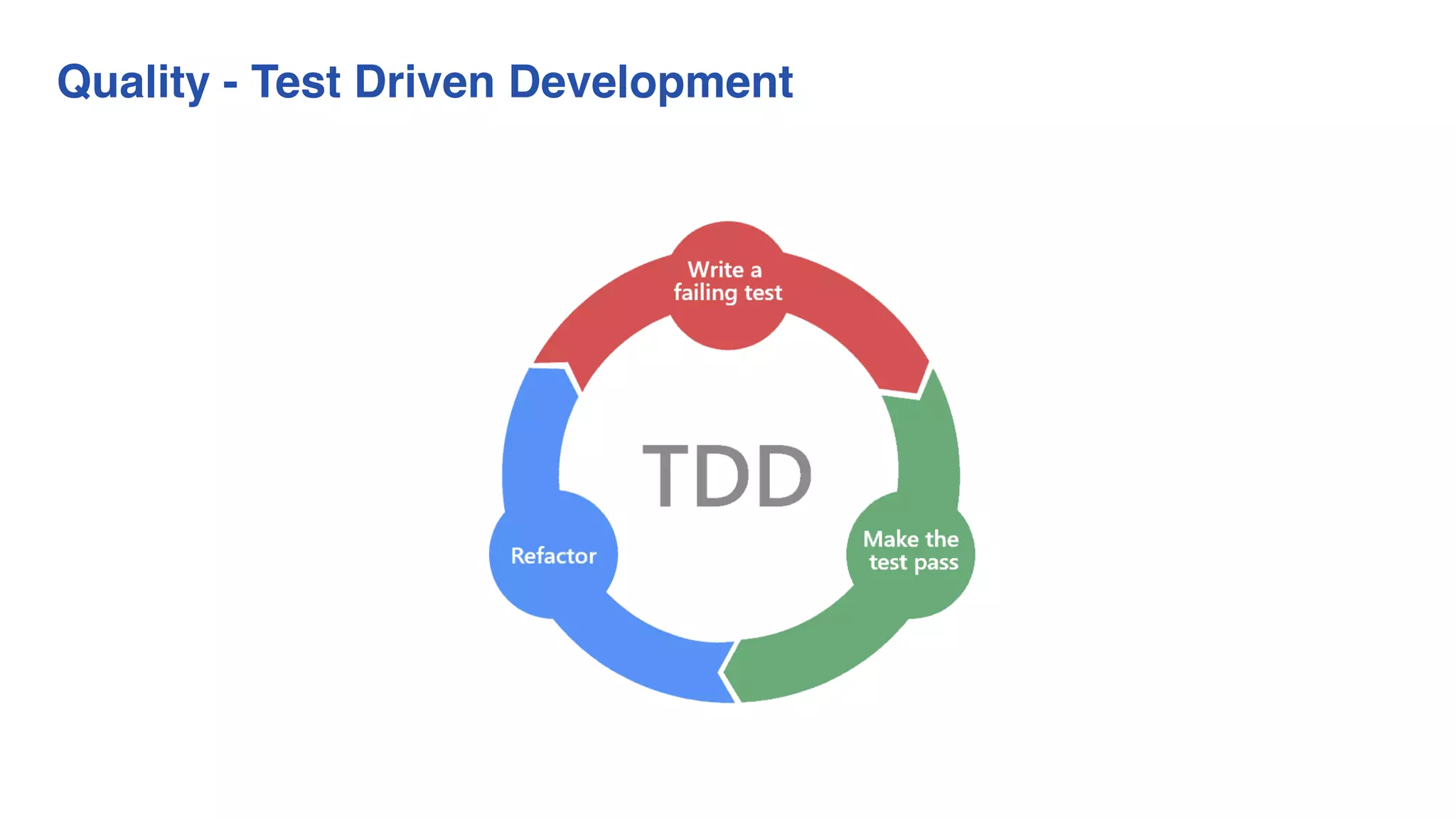 Quality - Test Driven Development

Write a failing test

TDD

Make the test pass

Refactor